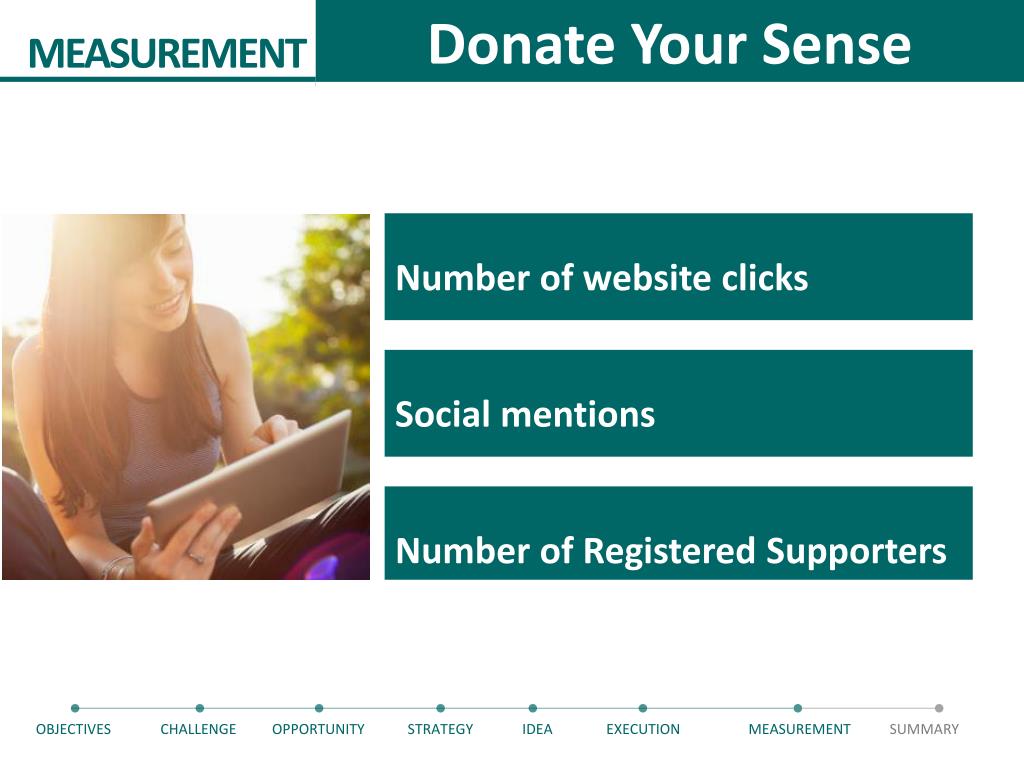 MEASUREMENT

Donate Your Sense

Number of website clicks

Social mentions

Number of Registered Supporters

OBJECTIVES CHALLENGE OPPORTUNITY STRATEGY IDEA EXECUTION MEASUREMENT SUMMARY